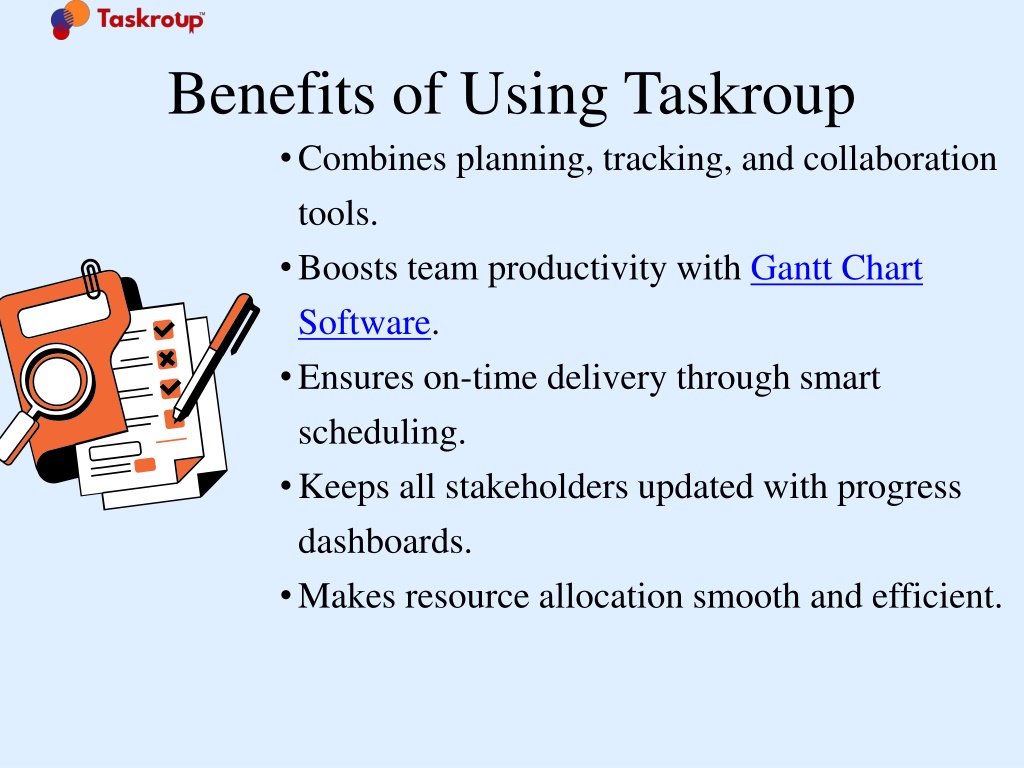 Taskroup™

Benefits of Using Taskroup

• Combines planning, tracking, and collaboration tools.
• Boosts team productivity with Gantt Chart Software.
• Ensures on-time delivery through smart scheduling.
• Keeps all stakeholders updated with progress dashboards.
• Makes resource allocation smooth and efficient.